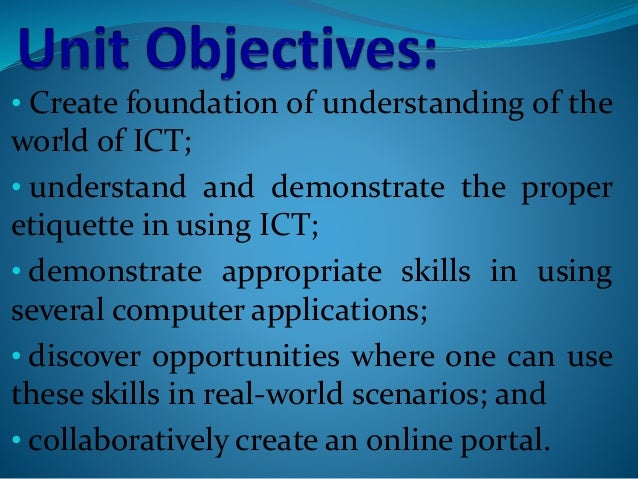 Unit Objectives:

• Create foundation of understanding of the world of ICT;

• understand and demonstrate the proper etiquette in using ICT;

• demonstrate appropriate skills in using several computer applications;

• discover opportunities where one can use these skills in real-world scenarios; and

• collaboratively create an online portal.